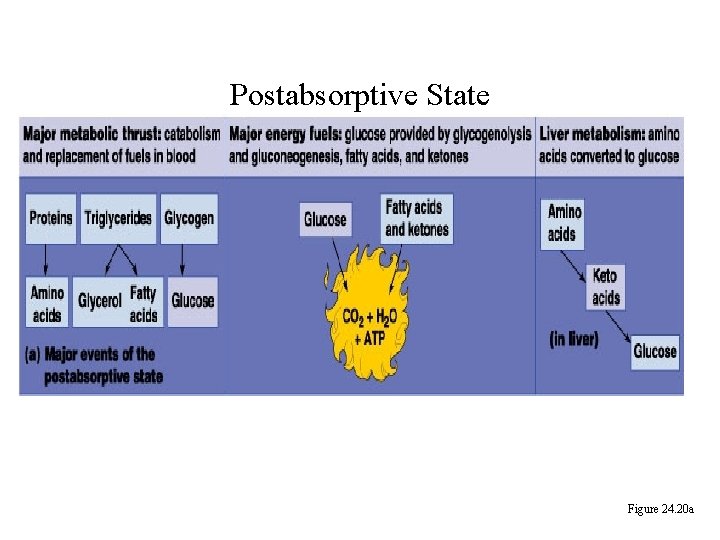 Postabsorptive State

Major metabolic thrust: catabolism and replacement of fuels in blood

Major energy fuels: glucose provided by glycogenolysis and gluconeogenesis, fatty acids, and ketones

Liver metabolism: amino acids converted to glucose

Proteins

Triglycerides

Glycogen

Amino acids

Glycerol

Fatty acids

Glucose

(a) Major events of the postabsorptive state

Glucose

Fatty acids and ketones

$CO_2 + H_2O$ + ATP

Amino acids

Keto acids

(in liver)

Glucose

Figure 24.20a